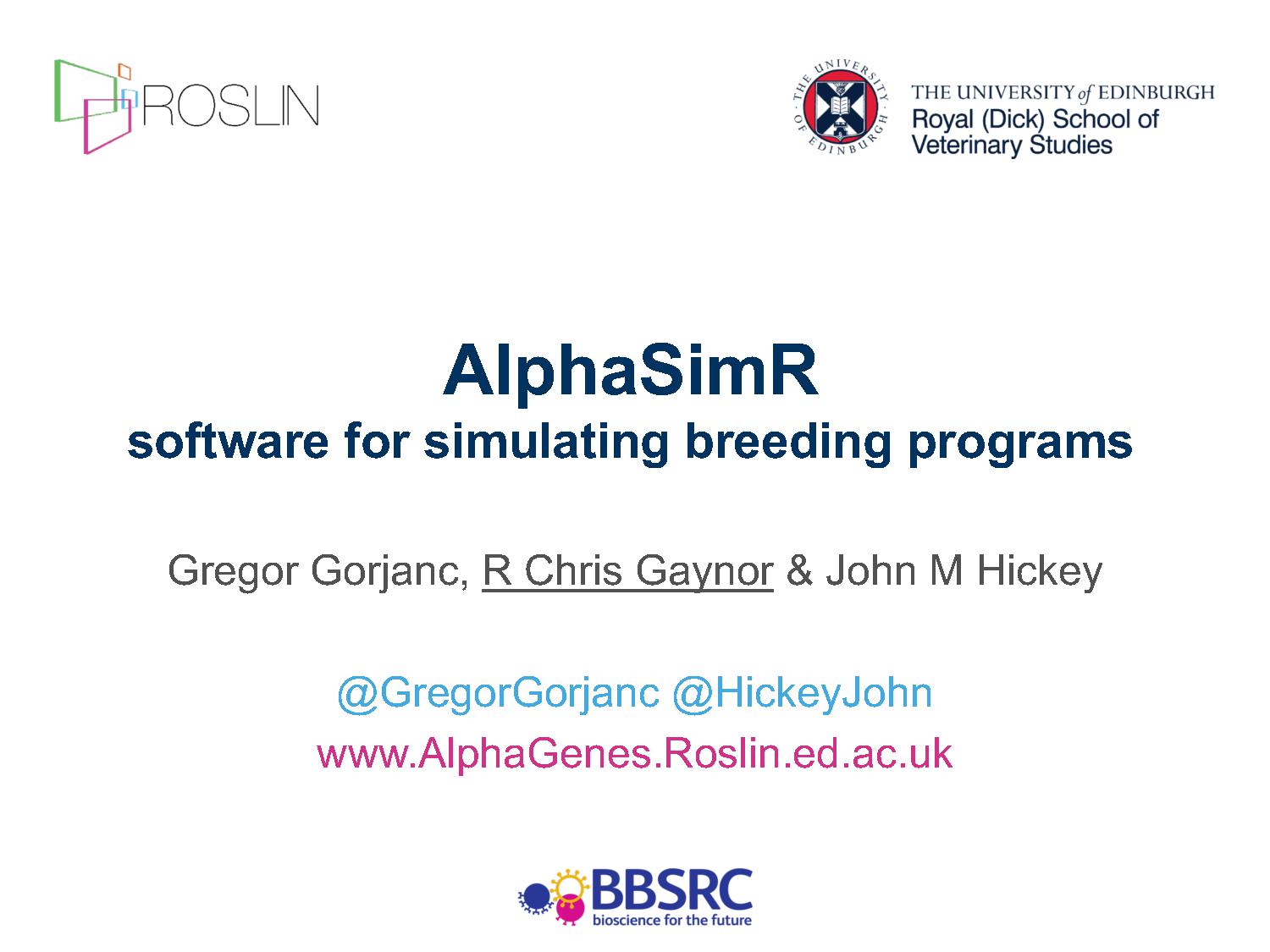 ROSLIN

THE UNIVERSITY OF EDINBURGH

THE UNIVERSITY of EDINBURGH
Royal (Dick) School of Veterinary Studies

AlphaSimR
software for simulating breeding programs

Gregor Gorjanc, R Chris Gaynor & John M Hickey

@GregorGorjanc @HickeyJohn
www.AlphaGenes.Roslin.ed.ac.uk

BBSRC
bioscience for the future